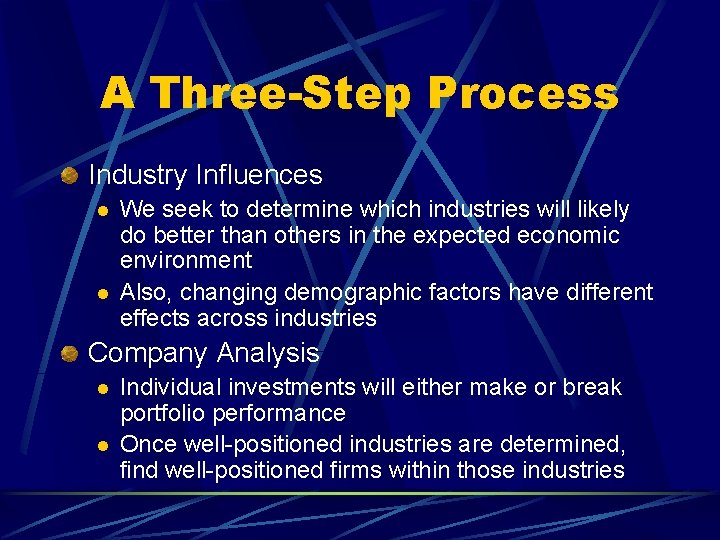 A Three-Step Process

Industry Influences

We seek to determine which industries will likely do better than others in the expected economic environment

Also, changing demographic factors have different effects across industries

Company Analysis

Individual investments will either make or break portfolio performance

Once well-positioned industries are determined, find well-positioned firms within those industries